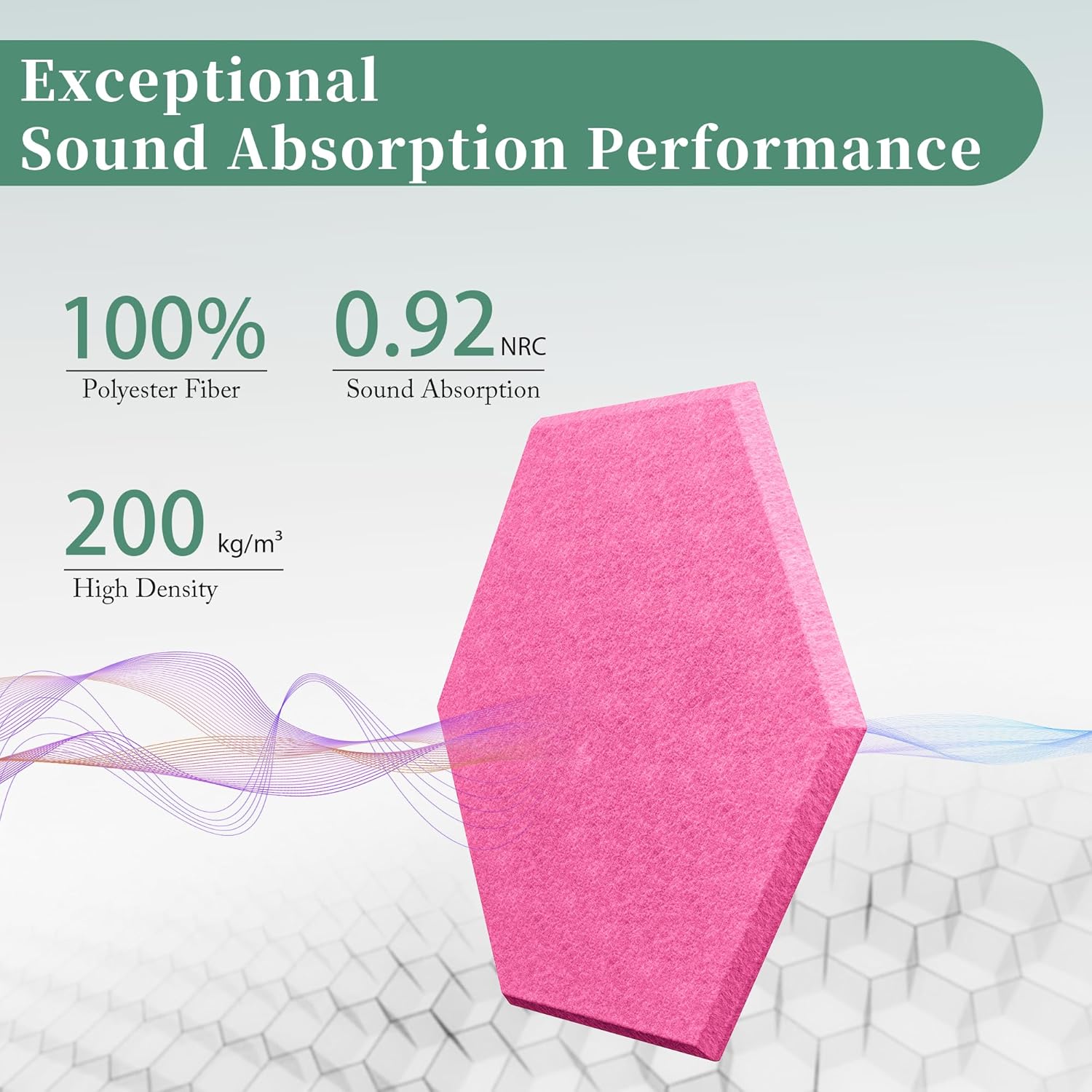 Exceptional
Sound Absorption Performance

100%
Polyester Fiber

0.92 NRC
Sound Absorption

200 $kg/m^3$
High Density